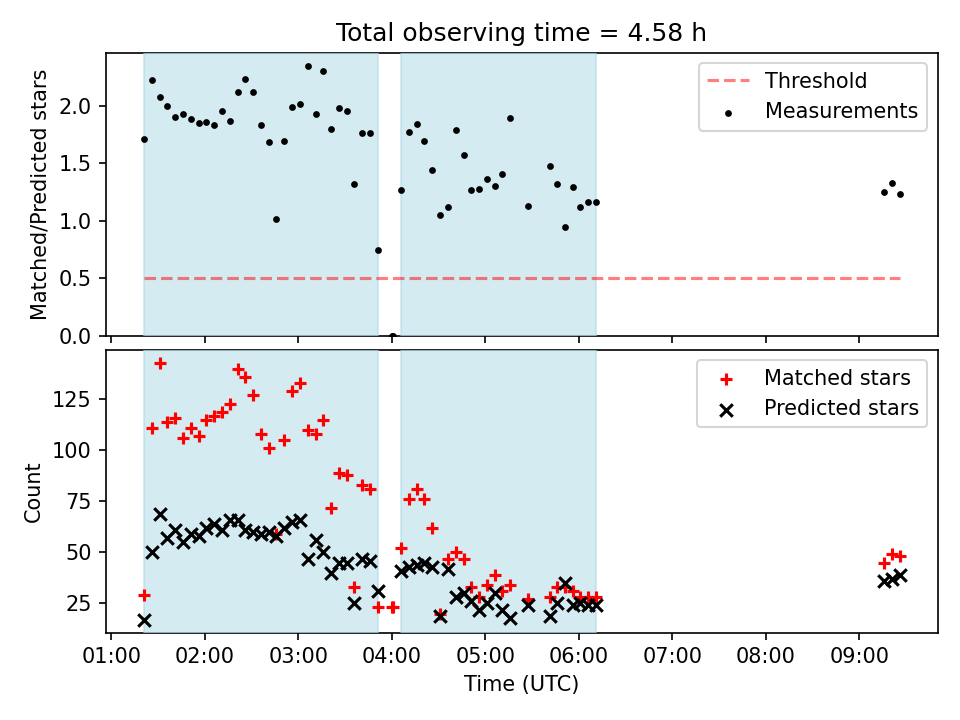 Total observing time = 4.58 h

Matched/Predicted stars

2.0
1.5
1.0
0.5
0.0

Threshold
Measurements

Count

125
100
75
50
25

Matched stars
Predicted stars

01:00 02:00 03:00 04:00 05:00 06:00 07:00 08:00 09:00

Time (UTC)